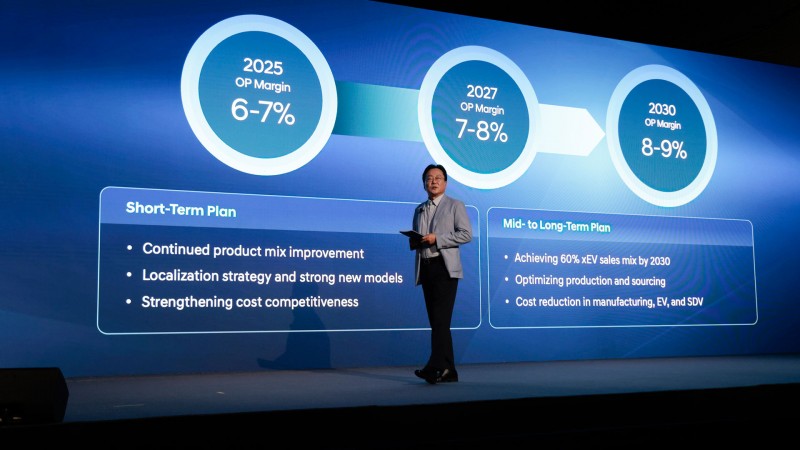 2025
OP Margin
6-7%

2027
OP Margin
7-8%

2030
OP Margin
8-9%

Short-Term Plan

• Continued product mix improvement
• Localization strategy and strong new models
• Strengthening cost competitiveness

Mid- to Long-Term Plan

• Achieving 60% xEV sales mix by 2030
• Optimizing production and sourcing
• Cost reduction in manufacturing, EV, and SDV